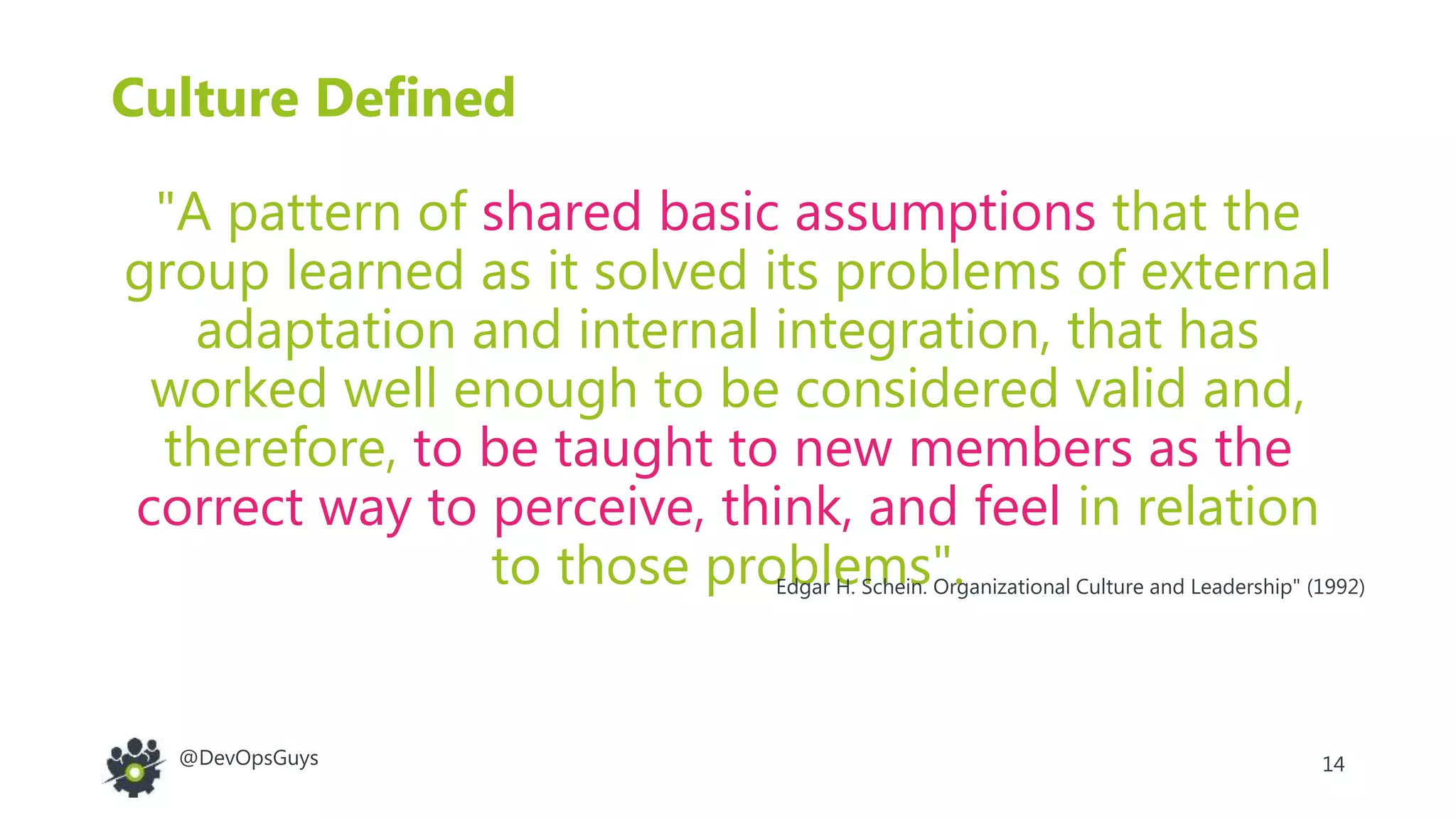 Culture Defined

"A pattern of shared basic assumptions that the group learned as it solved its problems of external adaptation and internal integration, that has worked well enough to be considered valid and, therefore, to be taught to new members as the correct way to perceive, think, and feel in relation to those problems".

Edgar H. Schein. Organizational Culture and Leadership" (1992)

@DevOpsGuys

14